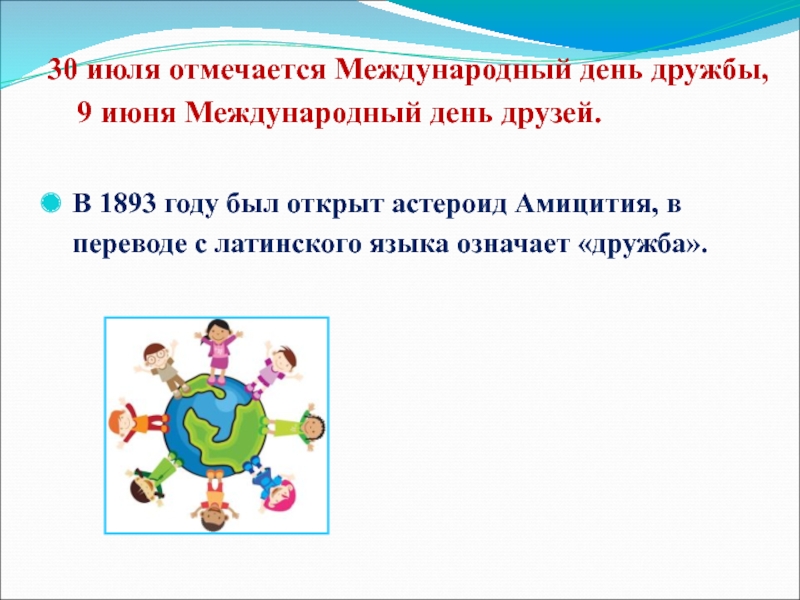 30 июля отмечается Международный день дружбы,
9 июня Международный день друзей.

В 1893 году был открыт астероид Амицития, в переводе с латинского языка означает «дружба».